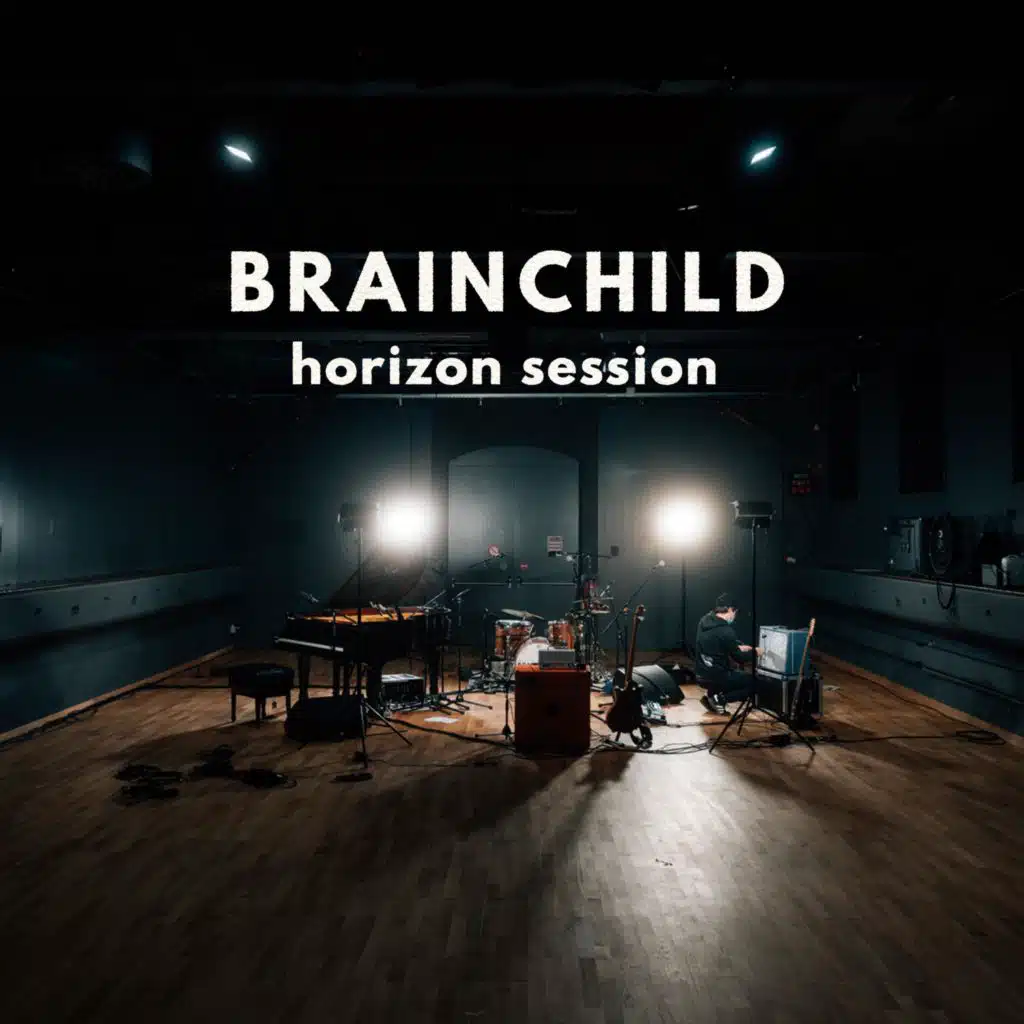 BRAINCHILD
horizon session